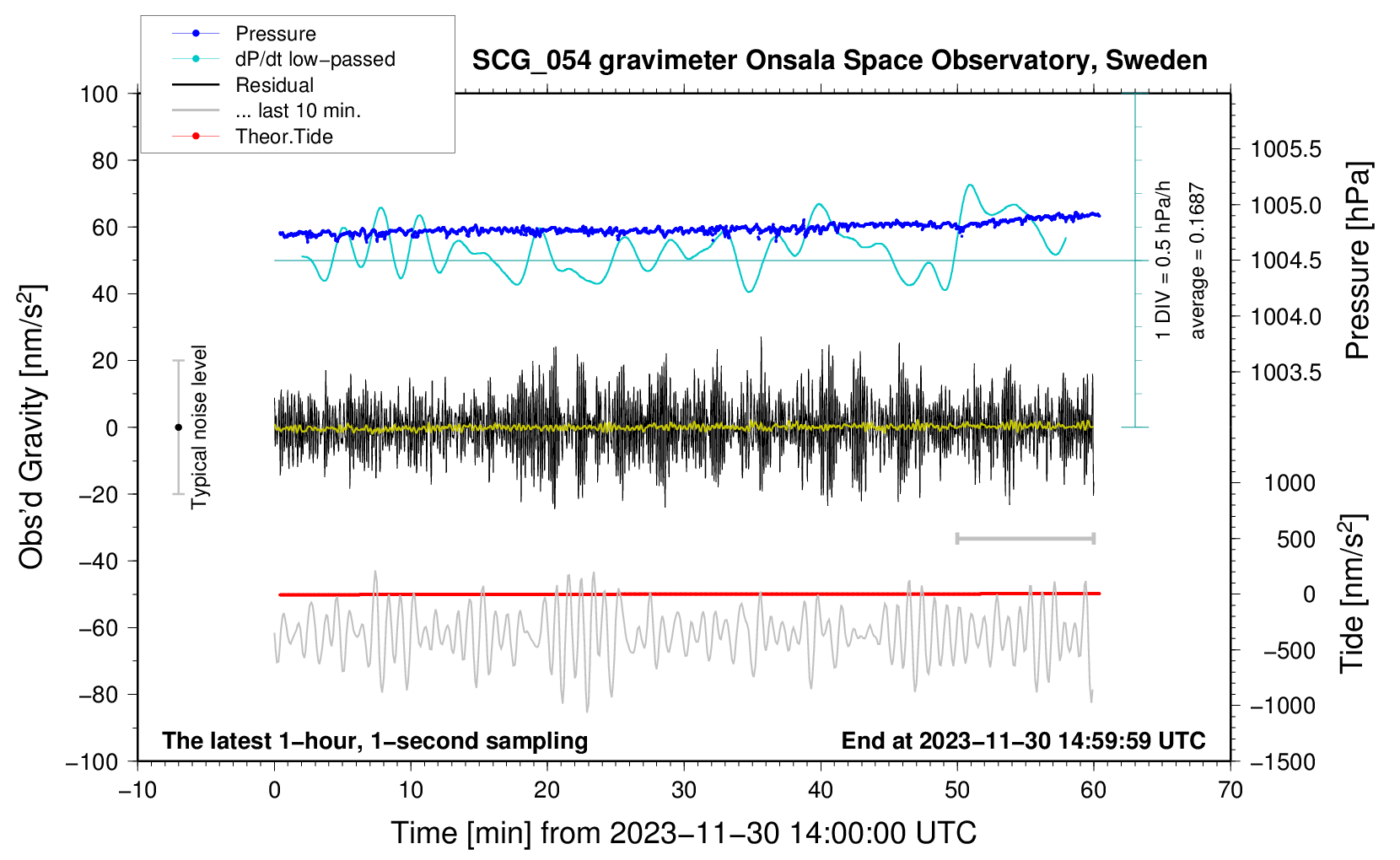 Pressure
dP/dt low−passed
Residual
... last 10 min.
Theor.Tide

SCG_054 gravimeter Onsala Space Observatory, Sweden

100
80
60
40
20
0
−20
−40
−60
−80
−100

Obs'd Gravity [nm/s$^2$]

Typical noise level

1 DIV = 0.5 hPa/h
average = 0.1687

1005.5
1005.0
1004.5
1004.0
1003.5

Pressure [hPa]

1000
500
0
−500
−1000
−1500

Tide [nm/s$^2$]

The latest 1−hour, 1−second sampling
End at 2023−11−30 14:59:59 UTC

−10
0
10
20
30
40
50
60
70

Time [min] from 2023−11−30 14:00:00 UTC